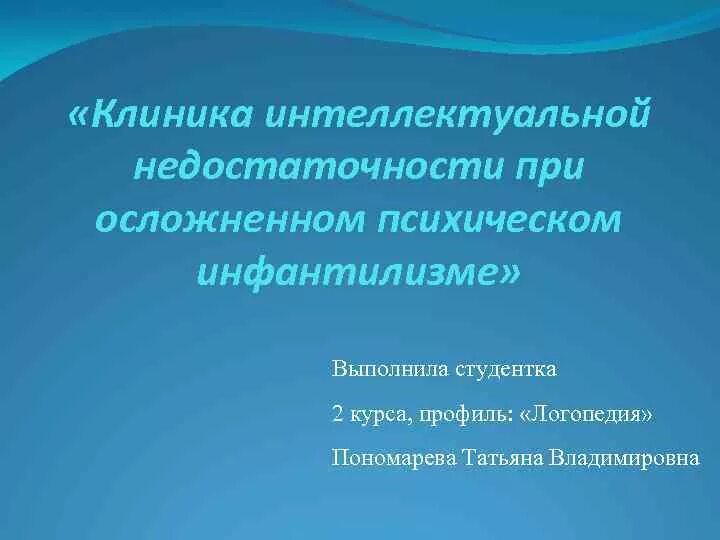 «Клиника интеллектуальной недостаточности при осложненном психическом инфантилизме»

Выполнила студентка

2 курса, профиль: «Логопедия»

Пономарева Татьяна Владимировна